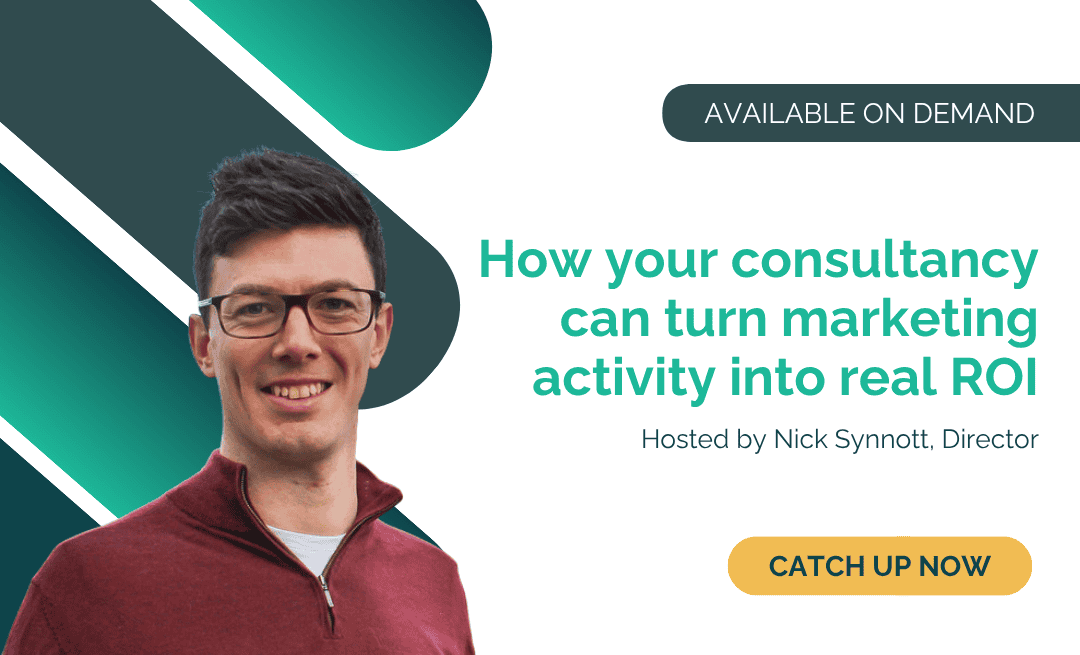 AVAILABLE ON DEMAND

How your consultancy can turn marketing activity into real ROI

Hosted by Nick Synnott, Director

CATCH UP NOW